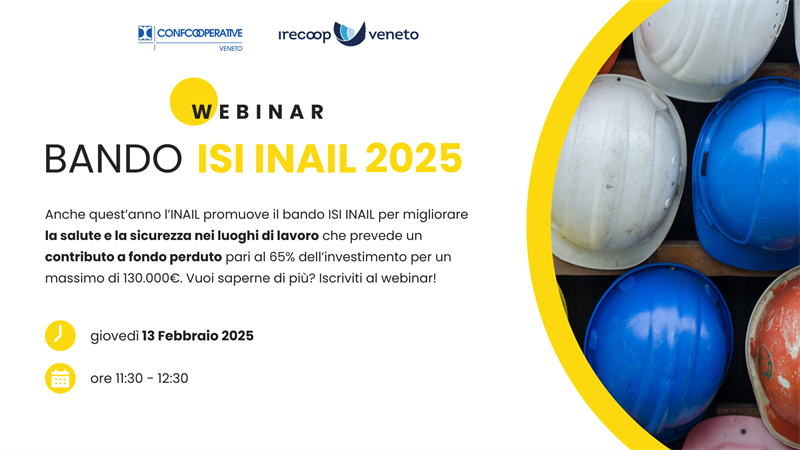 CONFCOOPERATIVE
VENETO

irecoop veneto

WEBINAR

BANDO ISI INAIL 2025

Anche quest'anno l'INAIL promuove il bando ISI INAIL per migliorare la salute e la sicurezza nei luoghi di lavoro che prevede un contributo a fondo perduto pari al 65% dell'investimento per un massimo di 130.000€. Vuoi saperne di più? Iscriviti al webinar!

giovedì 13 Febbraio 2025

ore 11:30 - 12:30